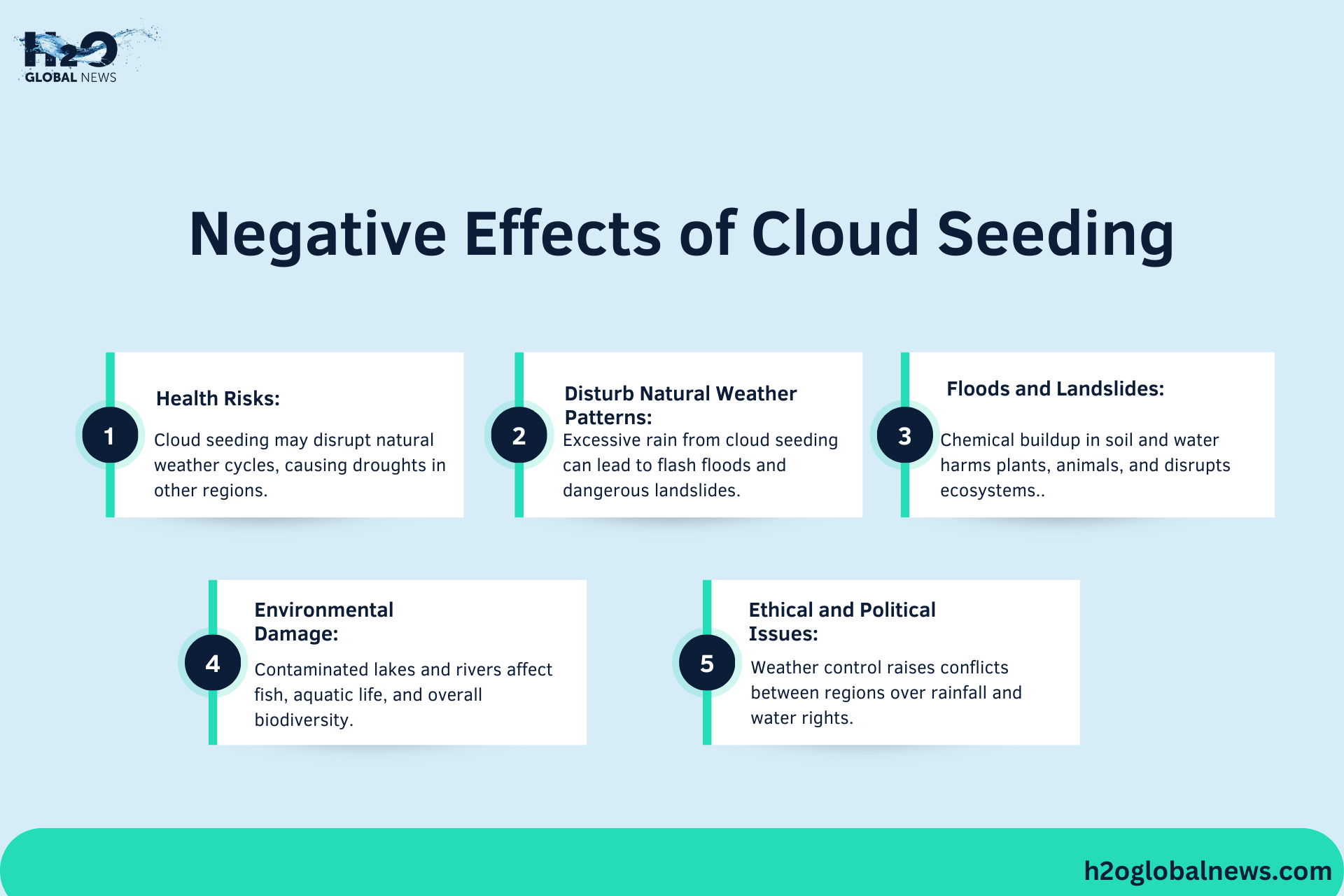 H2O GLOBAL NEWS

Negative Effects of Cloud Seeding

1

Health Risks:

Cloud seeding may disrupt natural weather cycles, causing droughts in other regions.

2

Disturb Natural Weather Patterns:

Excessive rain from cloud seeding can lead to flash floods and dangerous landslides.

3

Floods and Landslides:

Chemical buildup in soil and water harms plants, animals, and disrupts ecosystems..

4

Environmental Damage:

Contaminated lakes and rivers affect fish, aquatic life, and overall biodiversity.

5

Ethical and Political Issues:

Weather control raises conflicts between regions over rainfall and water rights.

h2oglobalnews.com